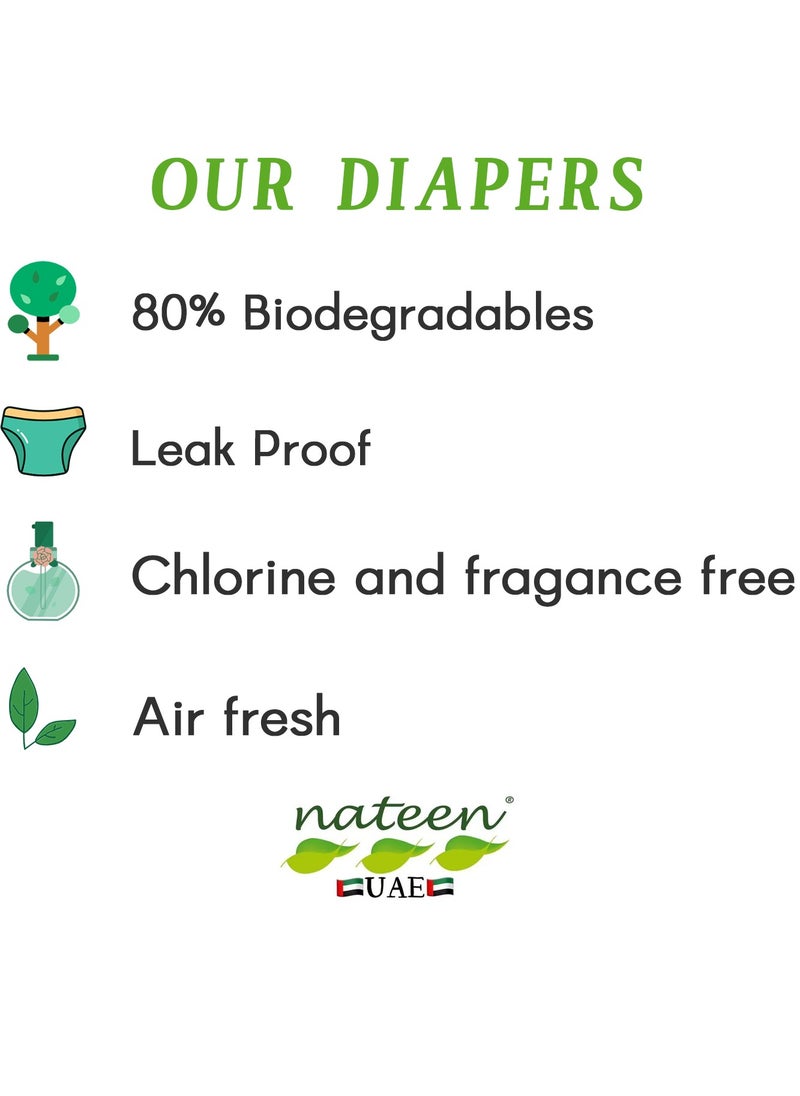 OUR DIAPERS

80% Biodegradables

Leak Proof

Chlorine and fragance free

Air fresh

nateen®
UAE